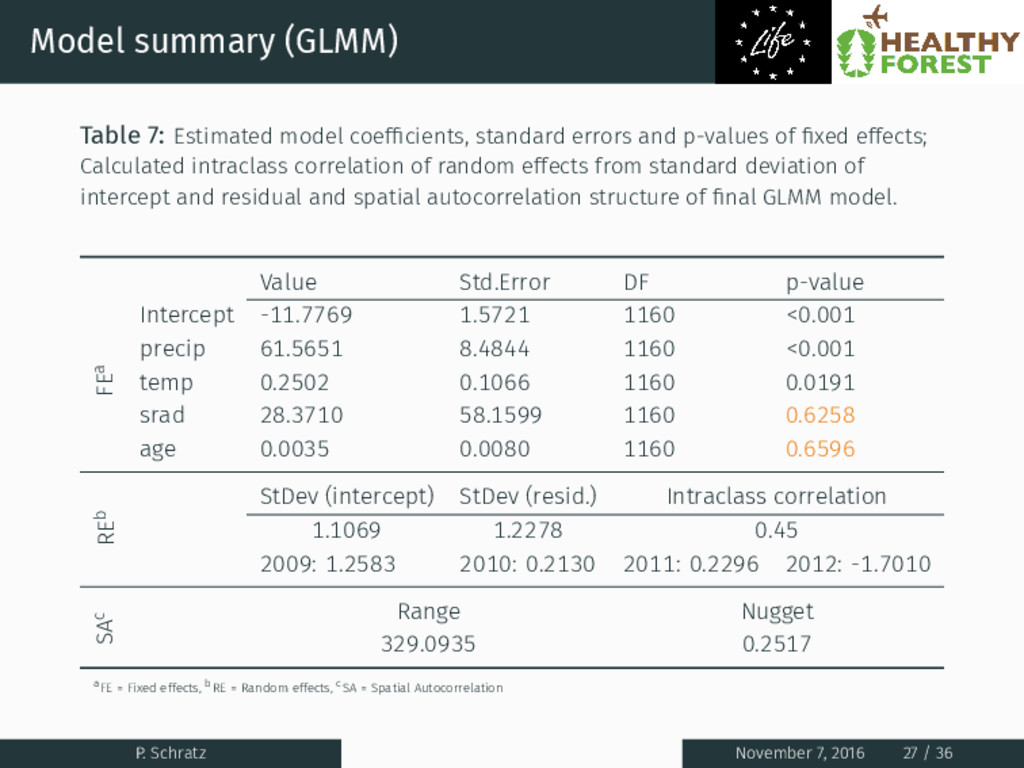 Model summary (GLMM)

Life

HEALTHY FOREST

Table 7: Estimated model coefficients, standard errors and p-values of fixed effects; Calculated intraclass correlation of random effects from standard deviation of intercept and residual and spatial autocorrelation structure of final GLMM model.

| | | Value | Std.Error | DF | p-value |
|---|---|---|---|---|---|
| $FE^a$ | Intercept | -11.7769 | 1.5721 | 1160 | <0.001 |
| | precip | 61.5651 | 8.4844 | 1160 | <0.001 |
| | temp | 0.2502 | 0.1066 | 1160 | 0.0191 |
| | srad | 28.3710 | 58.1599 | 1160 | 0.6258 |
| | age | 0.0035 | 0.0080 | 1160 | 0.6596 |
| $RE^b$ | | StDev (intercept) | StDev (resid.) | Intraclass correlation | |
| | | 1.1069 | 1.2278 | 0.45 | |
| | | 2009: 1.2583 | 2010: 0.2130 | 2011: 0.2296 | 2012: -1.7010 |
| $SA^c$ | | Range | | Nugget | |
| | | 329.0935 | | 0.2517 | |

$^a$FE = Fixed effects, $^b$RE = Random effects, $^c$SA = Spatial Autocorrelation

P. Schratz

November 7, 2016 27 / 36